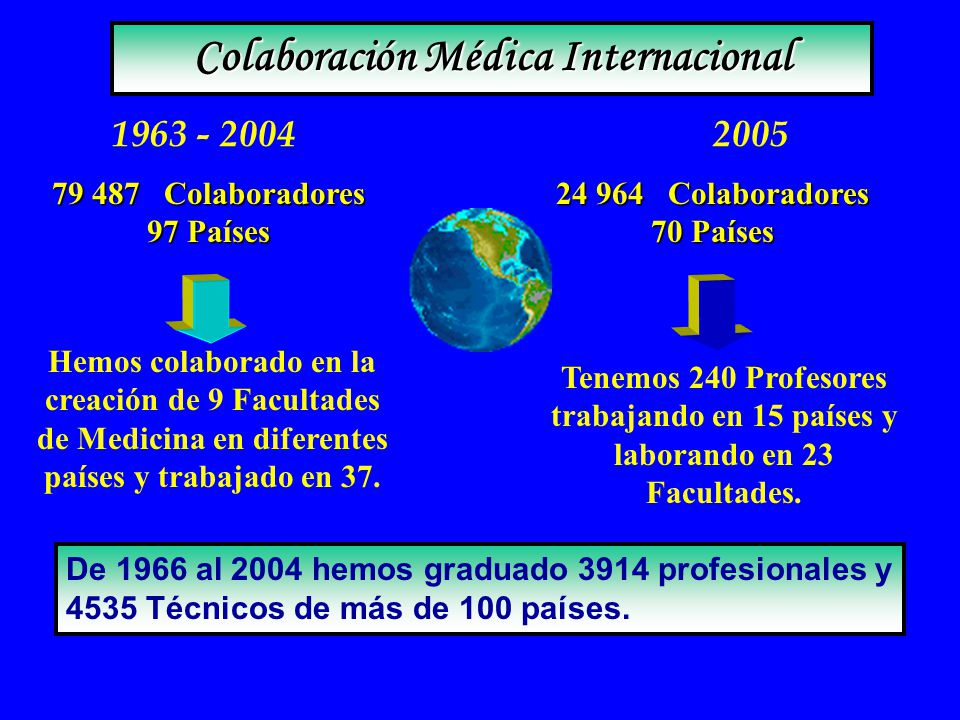 Colaboración Médica Internacional

1963 - 2004

79 487 Colaboradores
97 Países

Hemos colaborado en la creación de 9 Facultades de Medicina en diferentes países y trabajado en 37.

2005

24 964 Colaboradores
70 Países

Tenemos 240 Profesores trabajando en 15 países y laborando en 23 Facultades.

De 1966 al 2004 hemos graduado 3914 profesionales y 4535 Técnicos de más de 100 países.